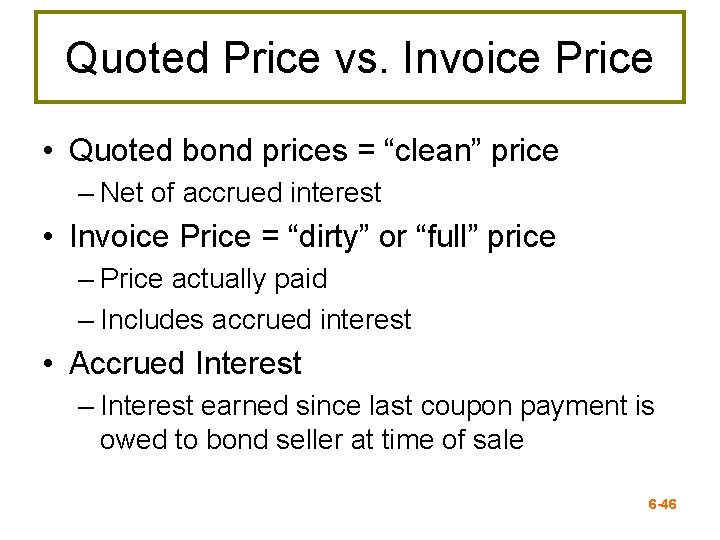 Quoted Price vs. Invoice Price

• Quoted bond prices = “clean” price
– Net of accrued interest

• Invoice Price = “dirty” or “full” price
– Price actually paid
– Includes accrued interest

• Accrued Interest
– Interest earned since last coupon payment is owed to bond seller at time of sale

6-46